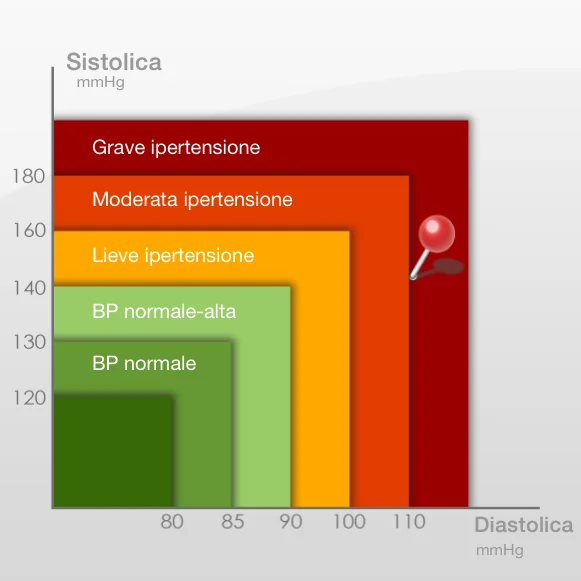 Sistolica
mmHg

Grave ipertensione
Moderata ipertensione
Lieve ipertensione
BP normale-alta
BP normale

180
160
140
130
120

80
85
90
100
110

Diastolica
mmHg